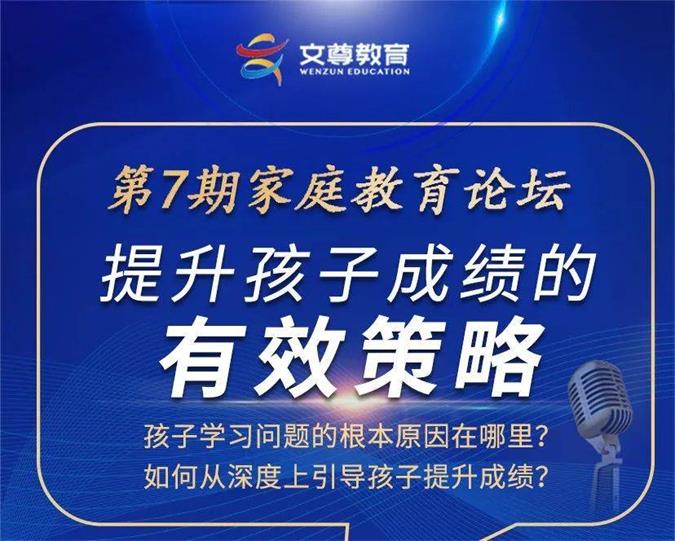 文尊教育
WENZUN EDUCATION

第7期家庭教育论坛

提升孩子成绩的
有效策略

孩子学习问题的根本原因在哪里?
如何从深度上引导孩子提升成绩?